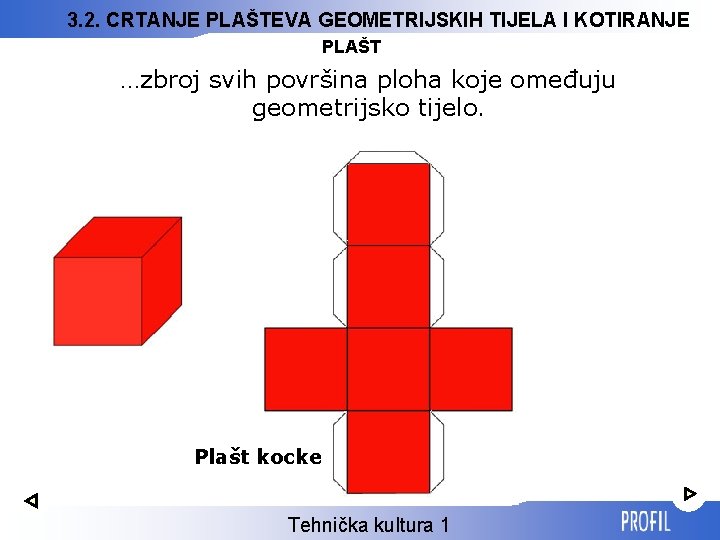 3.2. CRTANJE PLAŠTEVA GEOMETRIJSKIH TIJELA I KOTIRANJE

PLAŠT

...zbroj svih površina ploha koje omeđuju geometrijsko tijelo.

Plašt kocke

Tehnička kultura 1

PROFIL